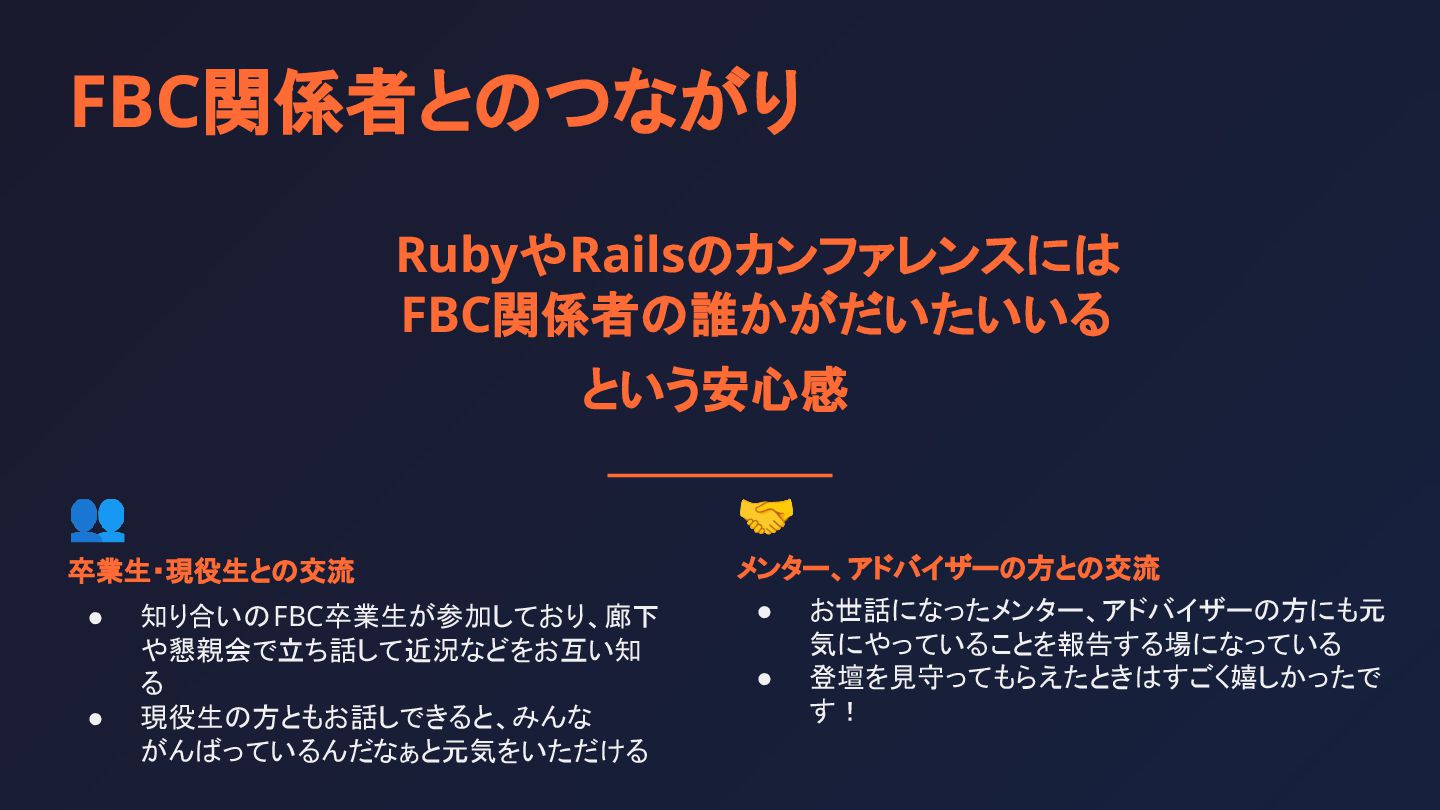 FBC関係者とのつながり

RubyやRailsのカンファレンスには
FBC関係者の誰かがだいたいいる
という安心感

卒業生・現役生との交流

● 知り合いのFBC卒業生が参加しており、廊下や懇親会で立ち話して近況などをお互い知る
● 現役生の方ともお話しできると、みんながんばっているんだなぁと元気をいただける

メンター、アドバイザーの方との交流

● お世話になったメンター、アドバイザーの方にも元気にやっていることを報告する場になっている
● 登壇を見守ってもらえたときはすごく嬉しかったです！